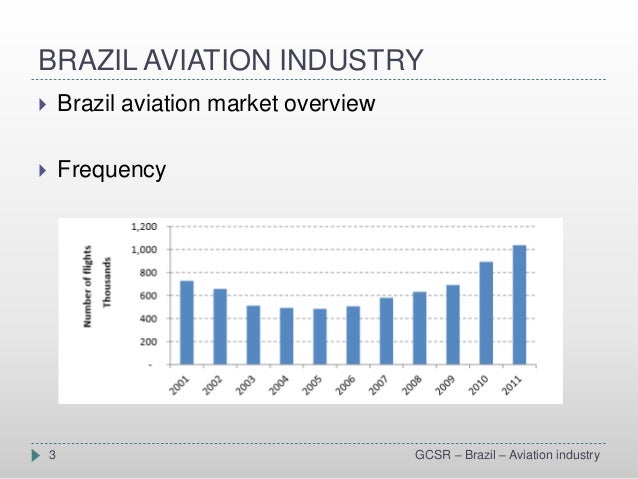 BRAZIL AVIATION INDUSTRY

Brazil aviation market overview

Frequency

Number of flights
Thousands

1,200
1,000
800
600
400
200
-

2001 2002 2003 2004 2005 2006 2007 2008 2009 2010 2011

3

GCSR – Brazil – Aviation industry